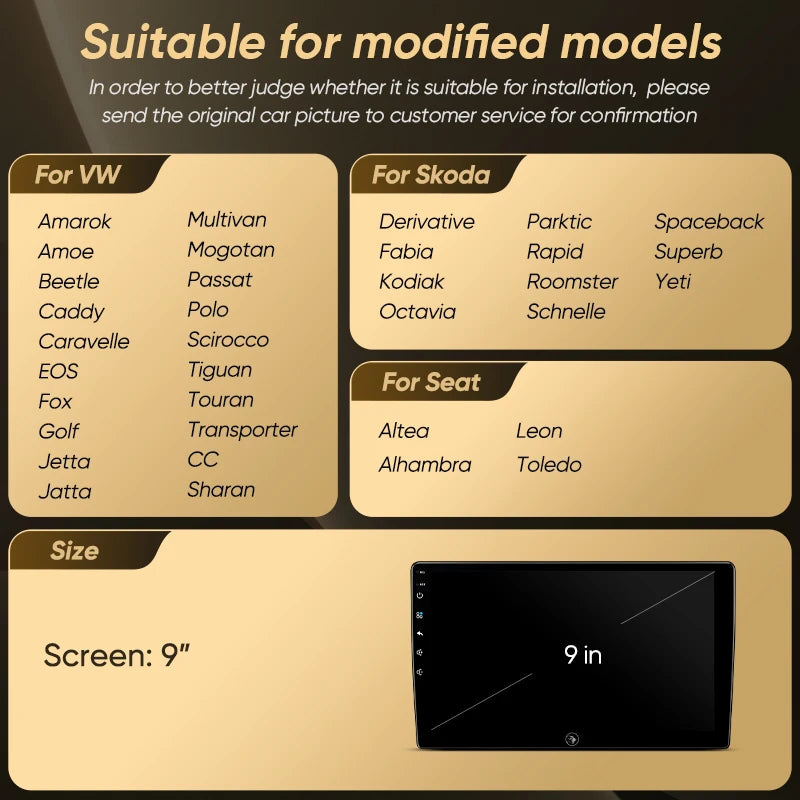 Suitable for modified models

In order to better judge whether it is suitable for installation, please send the original car picture to customer service for confirmation

For VW

Amarok
Amoe
Beetle
Caddy
Caravelle
EOS
Fox
Golf
Jetta
Jatta

Multivan
Mogotan
Passat
Polo
Scirocco
Tiguan
Touran
Transporter
CC
Sharan

For Skoda

Derivative
Fabia
Kodiak
Octavia

Parktic
Rapid
Roomster
Schnelle

Spaceback
Superb
Yeti

For Seat

Altea
Alhambra

Leon
Toledo

Size

Screen: 9"

9 in